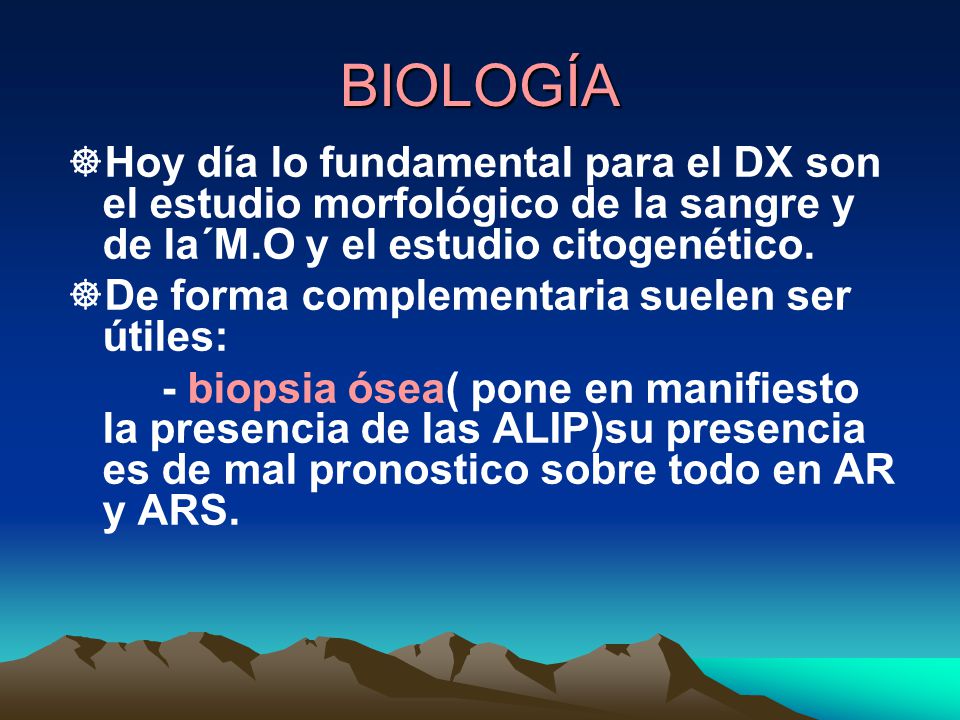 BIOLOGÍA

Hoy día lo fundamental para el DX son el estudio morfológico de la sangre y de la´M.O y el estudio citogenético.

De forma complementaria suelen ser útiles:

- biopsia ósea( pone en manifiesto la presencia de las ALIP)su presencia es de mal pronostico sobre todo en AR y ARS.